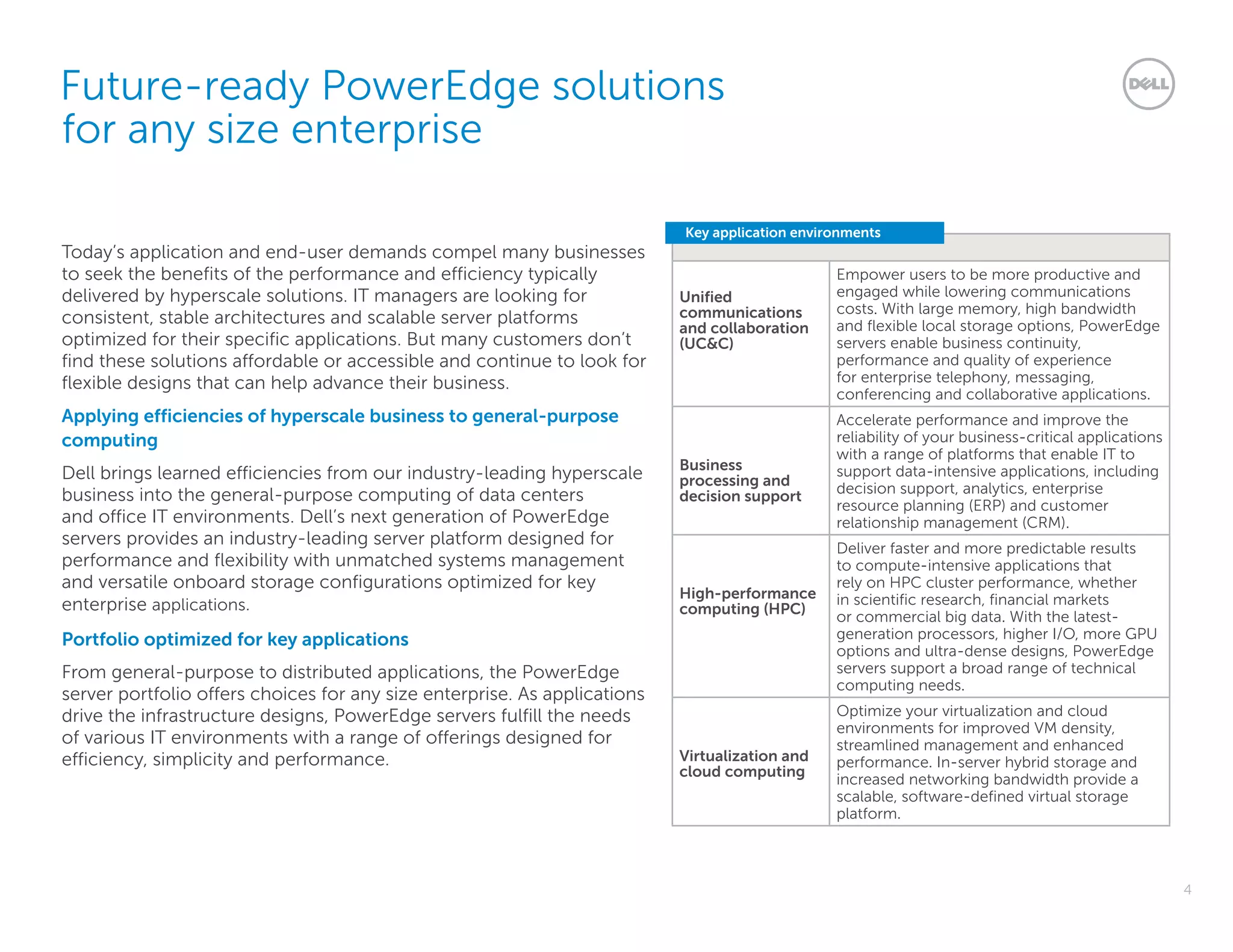 Future-ready PowerEdge solutions for any size enterprise

DELL

Today's application and end-user demands compel many businesses to seek the benefits of the performance and efficiency typically delivered by hyperscale solutions. IT managers are looking for consistent, stable architectures and scalable server platforms optimized for their specific applications. But many customers don't find these solutions affordable or accessible and continue to look for flexible designs that can help advance their business.

Applying efficiencies of hyperscale business to general-purpose computing

Dell brings learned efficiencies from our industry-leading hyperscale business into the general-purpose computing of data centers and office IT environments. Dell's next generation of PowerEdge servers provides an industry-leading server platform designed for performance and flexibility with unmatched systems management and versatile onboard storage configurations optimized for key enterprise applications.

Portfolio optimized for key applications

From general-purpose to distributed applications, the PowerEdge server portfolio offers choices for any size enterprise. As applications drive the infrastructure designs, PowerEdge servers fulfill the needs of various IT environments with a range of offerings designed for efficiency, simplicity and performance.

Key application environments

| | |
|---|---|
| Unified communications and collaboration (UC&C) | Empower users to be more productive and engaged while lowering communications costs. With large memory, high bandwidth and flexible local storage options, PowerEdge servers enable business continuity, performance and quality of experience for enterprise telephony, messaging, conferencing and collaborative applications. |
| Business processing and decision support | Accelerate performance and improve the reliability of your business-critical applications with a range of platforms that enable IT to support data-intensive applications, including decision support, analytics, enterprise resource planning (ERP) and customer relationship management (CRM). |
| High-performance computing (HPC) | Deliver faster and more predictable results to compute-intensive applications that rely on HPC cluster performance, whether in scientific research, financial markets or commercial big data. With the latest-generation processors, higher I/O, more GPU options and ultra-dense designs, PowerEdge servers support a broad range of technical computing needs. |
| Virtualization and cloud computing | Optimize your virtualization and cloud environments for improved VM density, streamlined management and enhanced performance. In-server hybrid storage and increased networking bandwidth provide a scalable, software-defined virtual storage platform. |

4